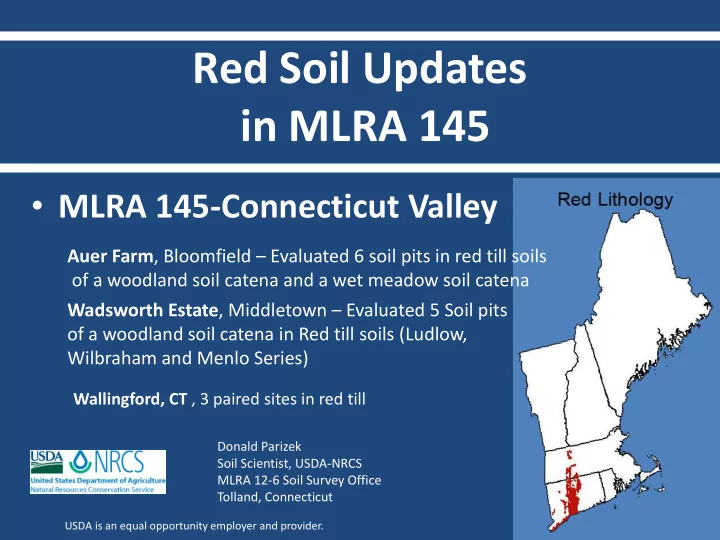 Red Soil Updates in MLRA 145

• MLRA 145-Connecticut Valley

Auer Farm, Bloomfield – Evaluated 6 soil pits in red till soils of a woodland soil catena and a wet meadow soil catena

Wadsworth Estate, Middletown – Evaluated 5 Soil pits of a woodland soil catena in Red till soils (Ludlow, Wilbraham and Menlo Series)

Wallingford, CT , 3 paired sites in red till

Red Lithology

USDA NRCS
United States Department of Agriculture
Natural Resources Conservation Service

Donald Parizek
Soil Scientist, USDA-NRCS
MLRA 12-6 Soil Survey Office
Tolland, Connecticut

USDA is an equal opportunity employer and provider.